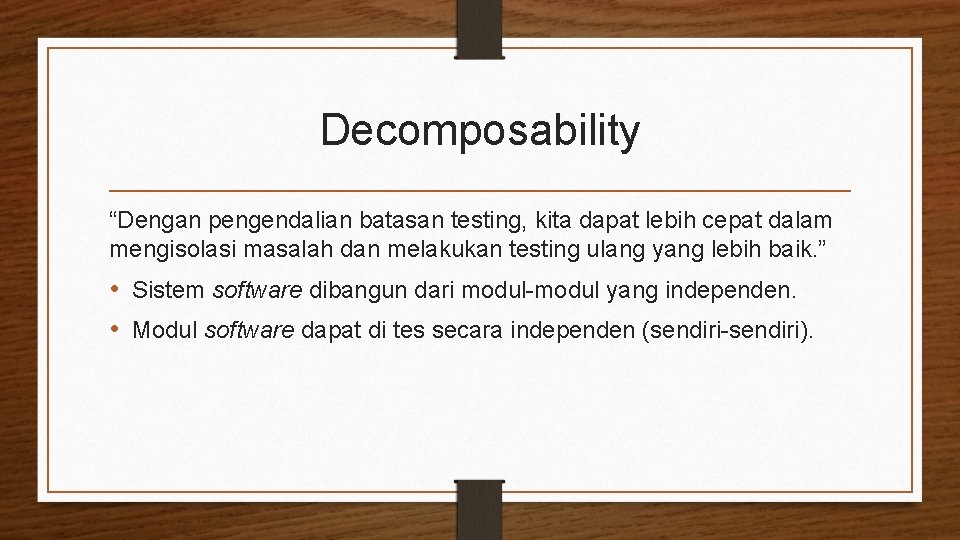 Decomposability

“Dengan pengendalian batasan testing, kita dapat lebih cepat dalam mengisolasi masalah dan melakukan testing ulang yang lebih baik.”

• Sistem software dibangun dari modul-modul yang independen.
• Modul software dapat di tes secara independen (sendiri-sendiri).